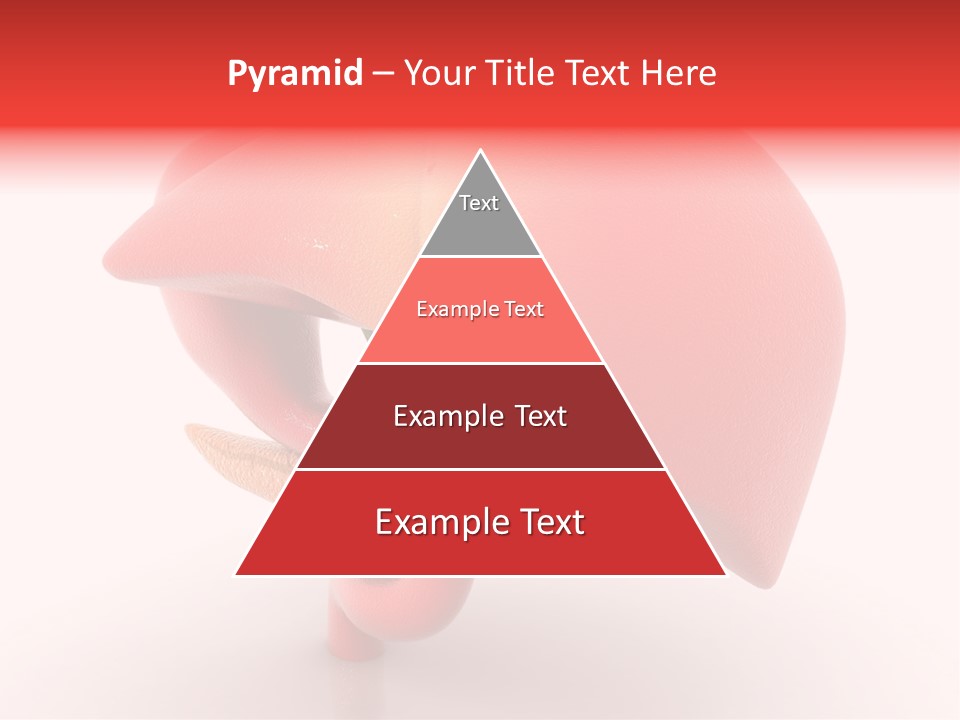 Pyramid – Your Title Text Here

Text

Example Text

Example Text

Example Text